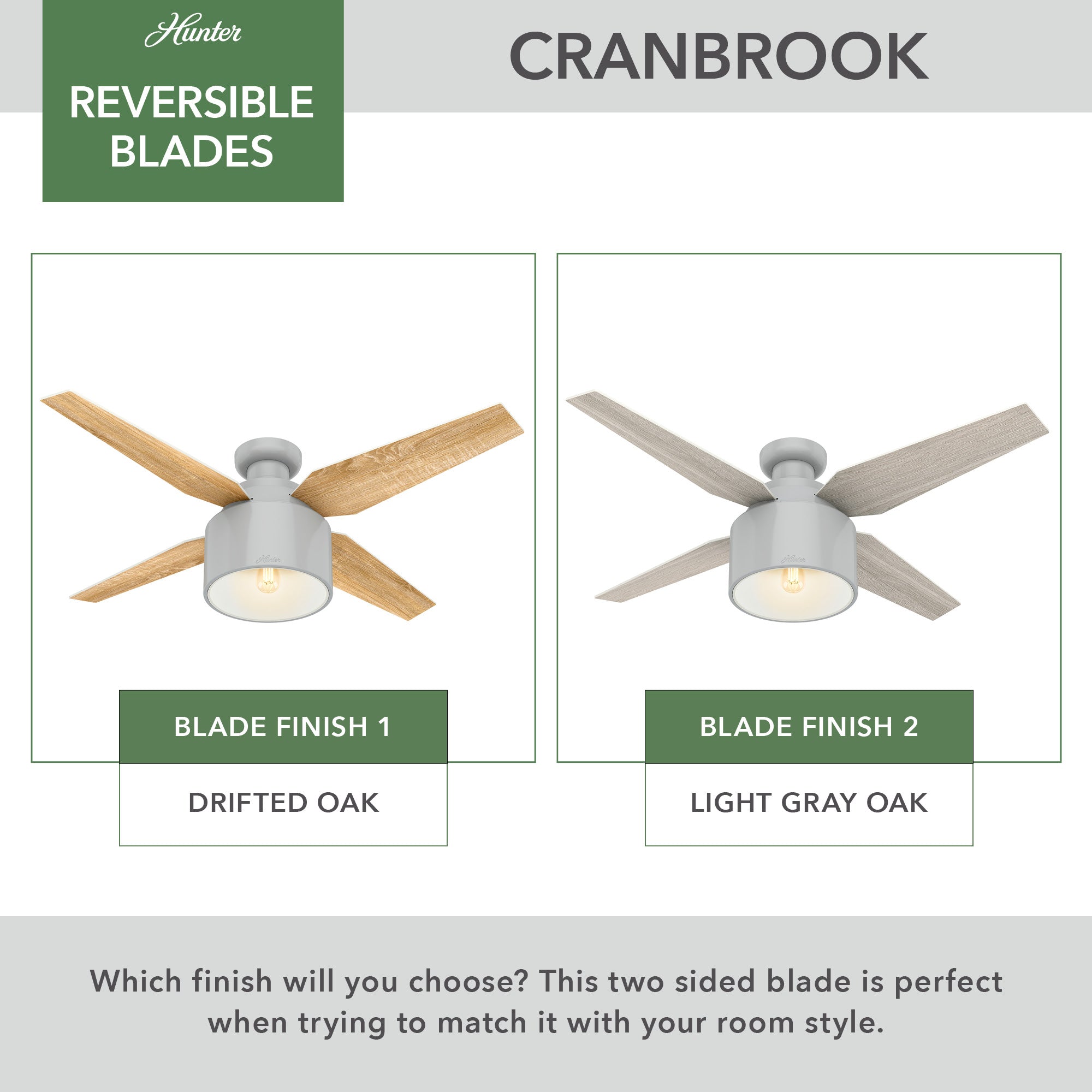 Hunter

REVERSIBLE BLADES

CRANBROOK

Hunter

BLADE FINISH 1

DRIFTED OAK

Hunter

BLADE FINISH 2

LIGHT GRAY OAK

Which finish will you choose? This two sided blade is perfect when trying to match it with your room style.